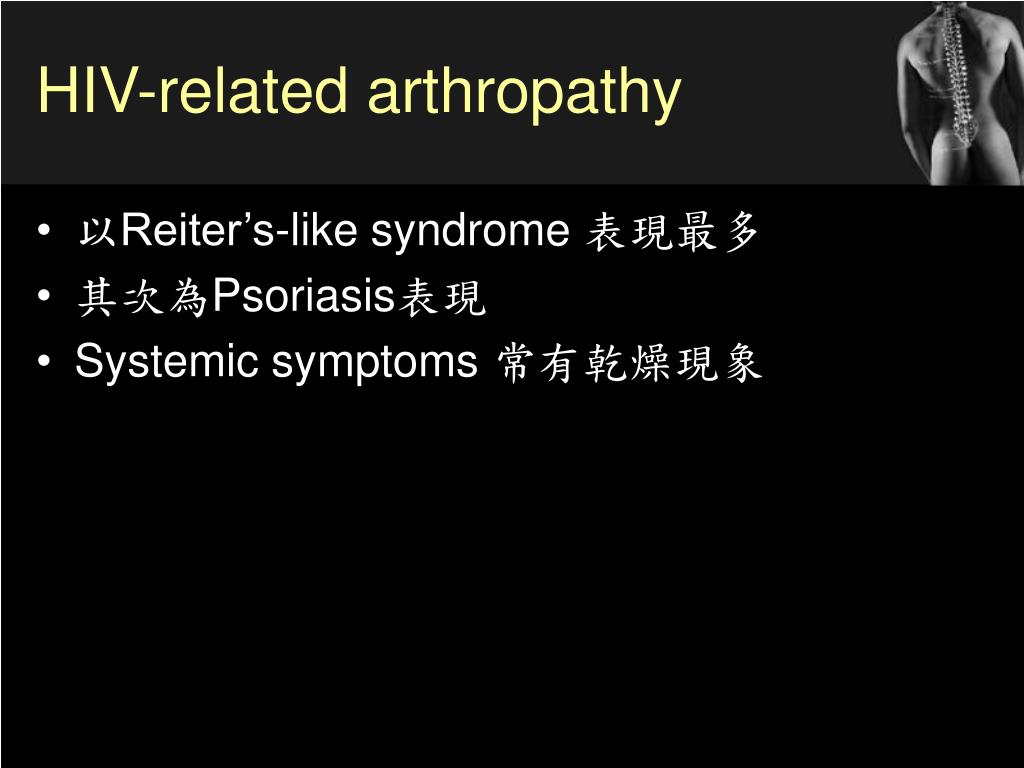 HIV-related arthropathy

• 以Reiter’s-like syndrome 表現最多
• 其次為Psoriasis表現
• Systemic symptoms 常有乾燥現象